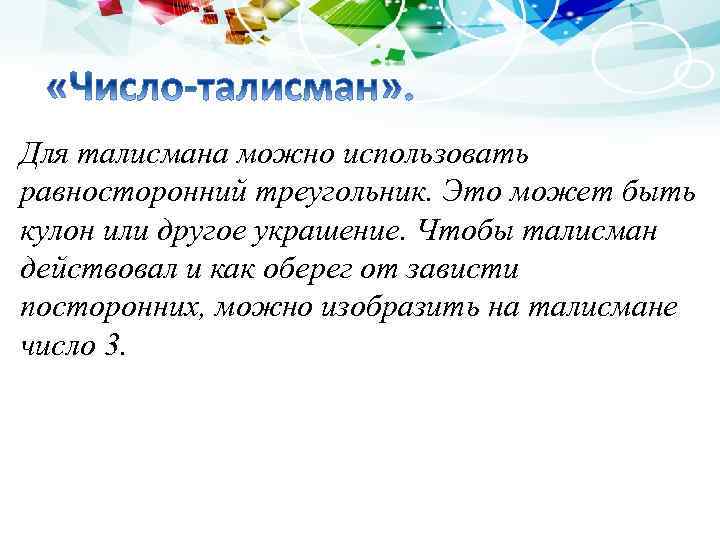 «Число-талисман».

Для талисмана можно использовать равносторонний треугольник. Это может быть кулон или другое украшение. Чтобы талисман действовал и как оберег от зависти посторонних, можно изобразить на талисмане число 3.